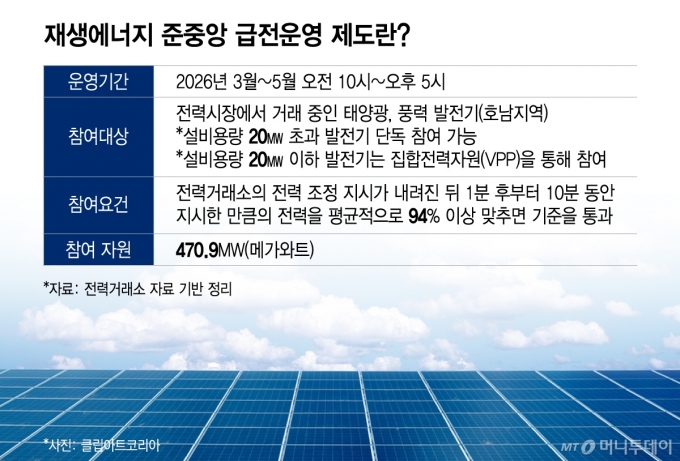 재생에너지 준중앙 급전운영 제도란?

| 운영기간 | 2026년 3월~5월 오전 10시~오후 5시 |
|---|---|
| 참여대상 | 전력시장에서 거래 중인 태양광, 풍력 발전기(호남지역) *설비용량 20MW 초과 발전기 단독 참여 가능 *설비용량 20MW 이하 발전기는 집합전력자원(VPP)을 통해 참여 |
| 참여요건 | 전력거래소의 전력 조정 지시가 내려진 뒤 1분 후부터 10분 동안 지시한 만큼의 전력을 평균적으로 94% 이상 맞추면 기준을 통과 |
| 참여 자원 | 470.9MW(메가와트) |

*자료: 전력거래소 자료 기반 정리

*사진: 클립아트코리아

MT 머니투데이